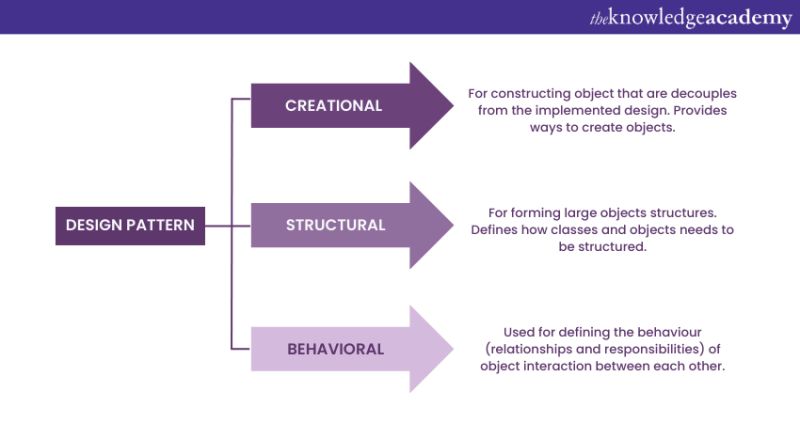 theknowledgeacademy

DESIGN PATTERN

CREATIONAL

For constructing object that are decouples from the implemented design. Provides ways to create objects.

STRUCTURAL

For forming large objects structures. Defines how classes and objects needs to be structured.

BEHAVIORAL

Used for defining the behaviour (relationships and responsibilities) of object interaction between each other.